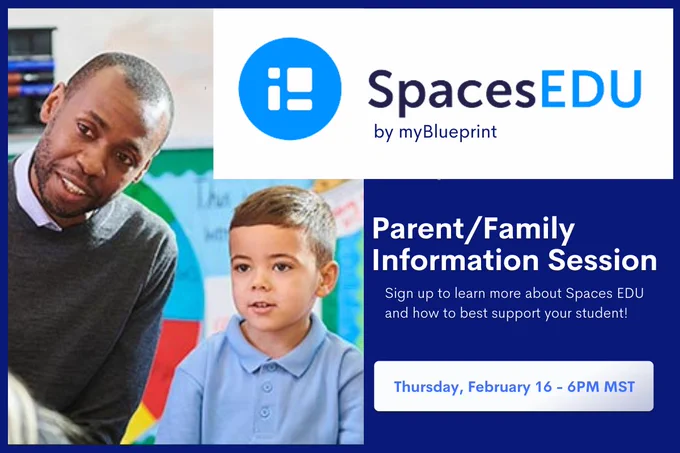 SpacesEDU
by myBlueprint

Parent/Family Information Session

Sign up to learn more about Spaces EDU and how to best support your student!

Thursday, February 16 - 6PM MST